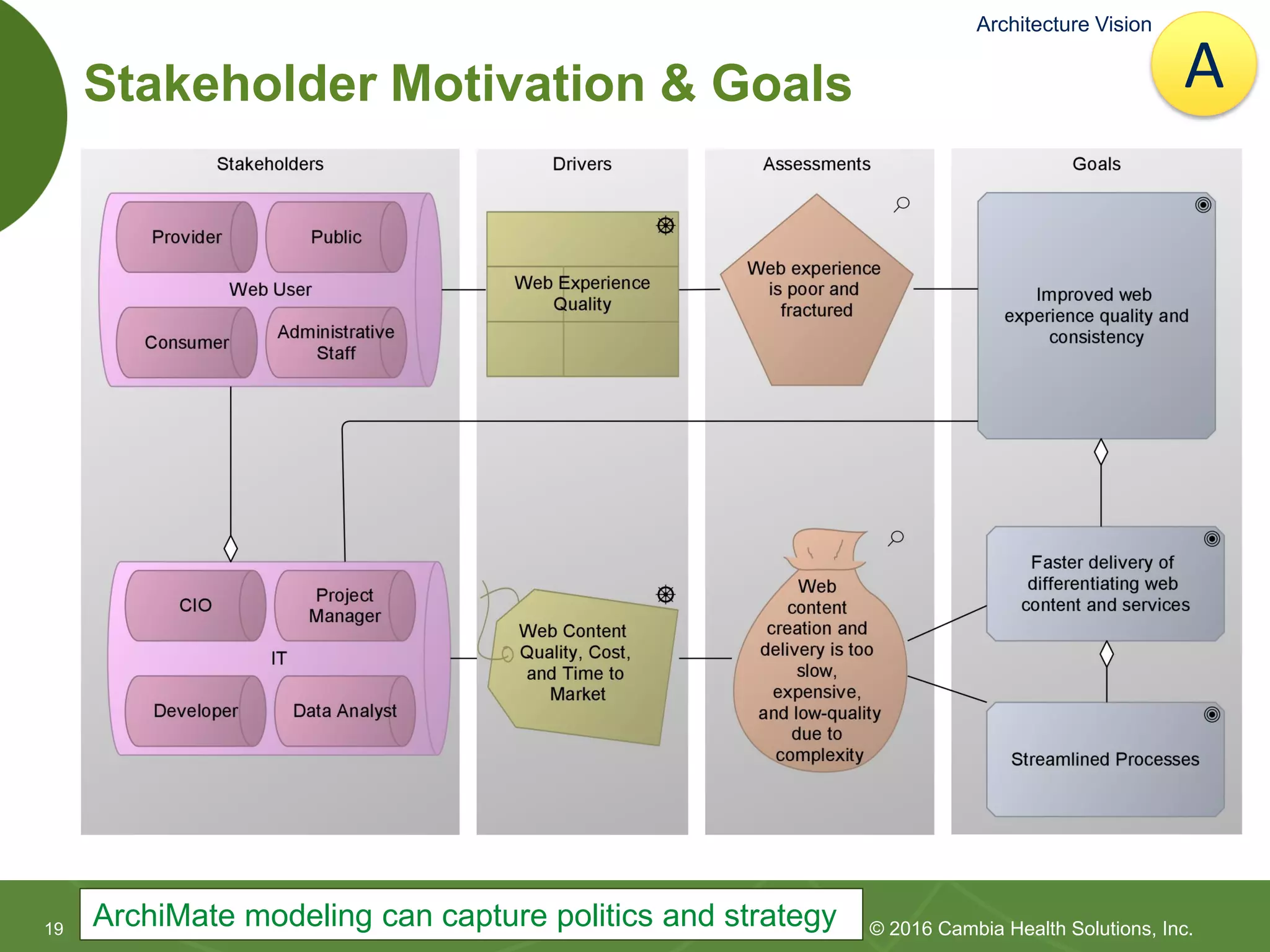 Architecture Vision

A

Stakeholder Motivation & Goals

Stakeholders

Provider

Public

Web User

Consumer

Administrative Staff

CIO

Project Manager

IT

Developer

Data Analyst

Drivers

Web Experience Quality

Web Content Quality, Cost, and Time to Market

Assessments

Web experience is poor and fractured

Web content creation and delivery is too slow, expensive, and low-quality due to complexity

Goals

Improved web experience quality and consistency

Faster delivery of differentiating web content and services

Streamlined Processes

19

ArchiMate modeling can capture politics and strategy

© 2016 Cambia Health Solutions, Inc.